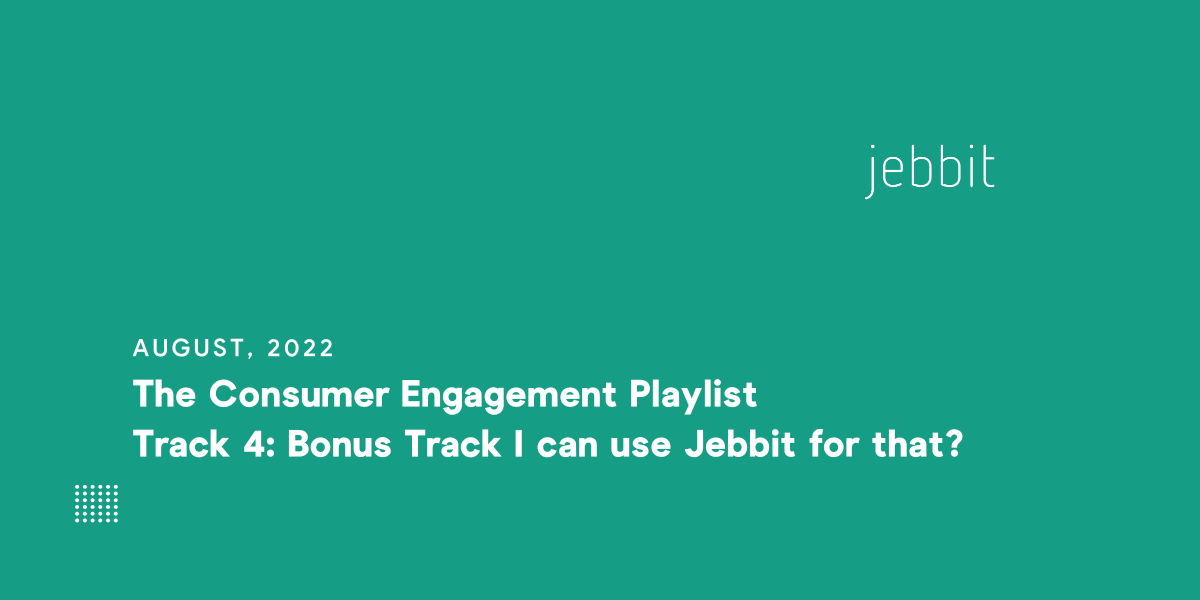 jebbit

AUGUST, 2022

The Consumer Engagement Playlist
Track 4: Bonus Track I can use Jebbit for that?